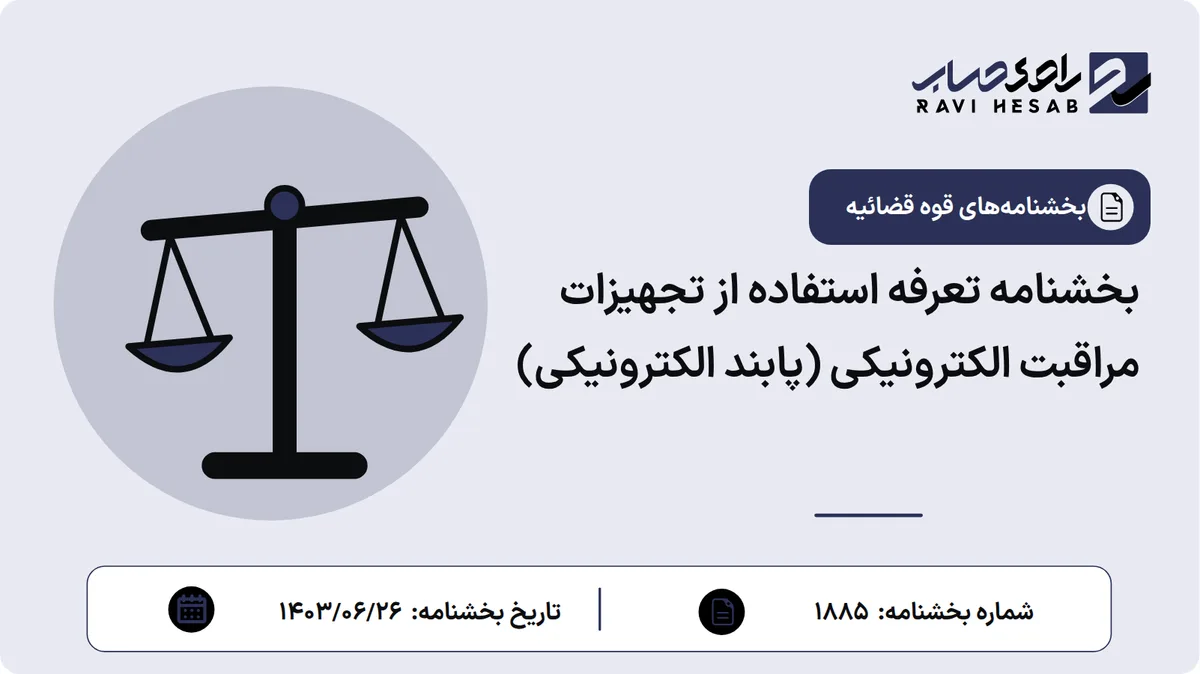 راوی حساب
RAVI HESAB

بخشنامه‌های قوه قضائیه

بخشنامه تعرفه استفاده از تجهیزات مراقبت الکترونیکی (پابند الکترونیکی)

شماره بخشنامه: ۱۸۸۵

تاریخ بخشنامه: ۱۴۰۳/۰۶/۲۶